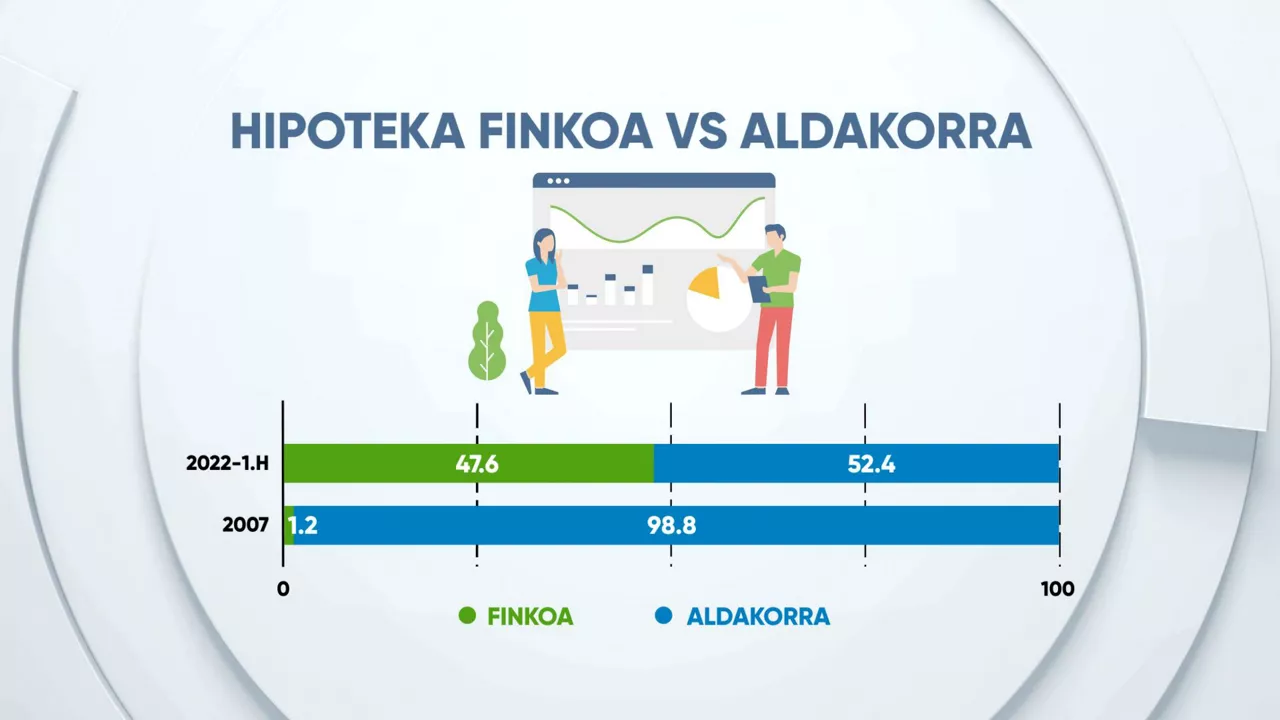 HIPOTEKA FINKOA VS ALDAKORRA

2022-1.H
47.6
52.4

2007
1.2
98.8

0
100

FINKOA
ALDAKORRA